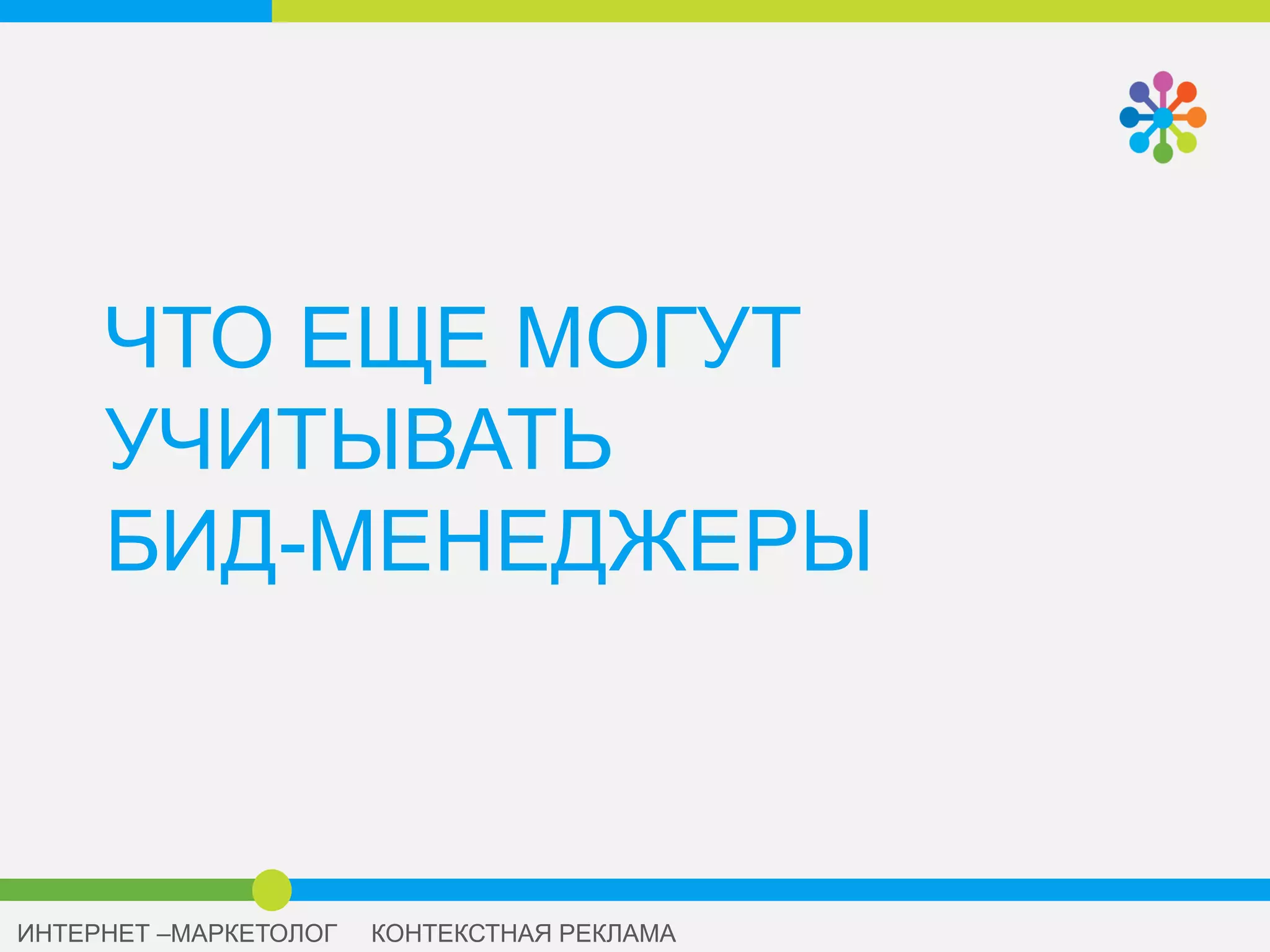 ЧТО ЕЩЕ МОГУТ УЧИТЫВАТЬ БИД-МЕНЕДЖЕРЫ

ИНТЕРНЕТ –МАРКЕТОЛОГ КОНТЕКСТНАЯ РЕКЛАМА